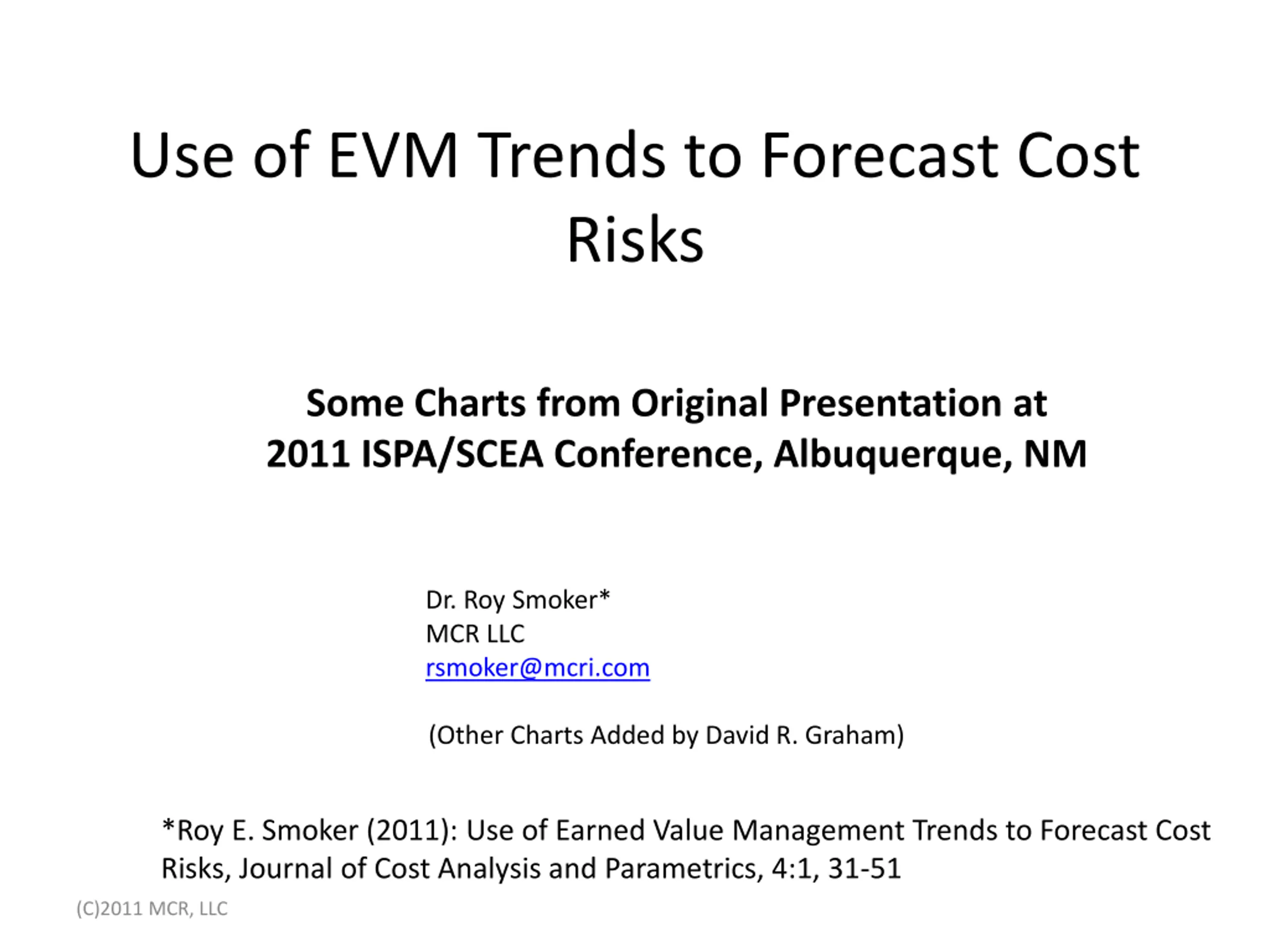 Use of EVM Trends to Forecast Cost Risks

Some Charts from Original Presentation at
2011 ISPA/SCEA Conference, Albuquerque, NM

Dr. Roy Smoker*
MCR LLC
rsmoker@mcri.com

(Other Charts Added by David R. Graham)

*Roy E. Smoker (2011): Use of Earned Value Management Trends to Forecast Cost Risks, Journal of Cost Analysis and Parametrics, 4:1, 31-51

(C)2011 MCR, LLC